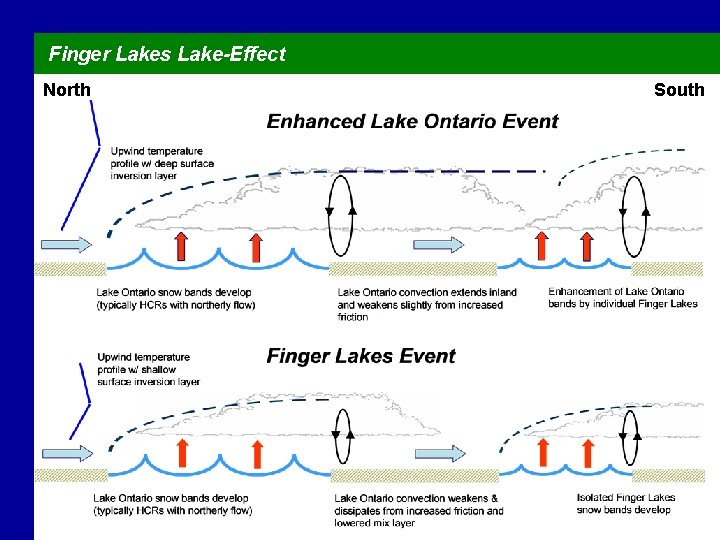 Finger Lakes Lake-Effect

North

South

Enhanced Lake Ontario Event

Upwind temperature profile w/ deep surface inversion layer

Lake Ontario snow bands develop (typically HCRs with northerly flow)

Lake Ontario convection extends inland and weakens slightly from increased friction

Enhancement of Lake Ontario bands by individual Finger Lakes

Finger Lakes Event

Upwind temperature profile w/ shallow surface inversion layer

Lake Ontario snow bands develop (typically HCRs with northerly flow)

Lake Ontario convection weakens & dissipates from increased friction and lowered mix layer

Isolated Finger Lakes snow bands develop